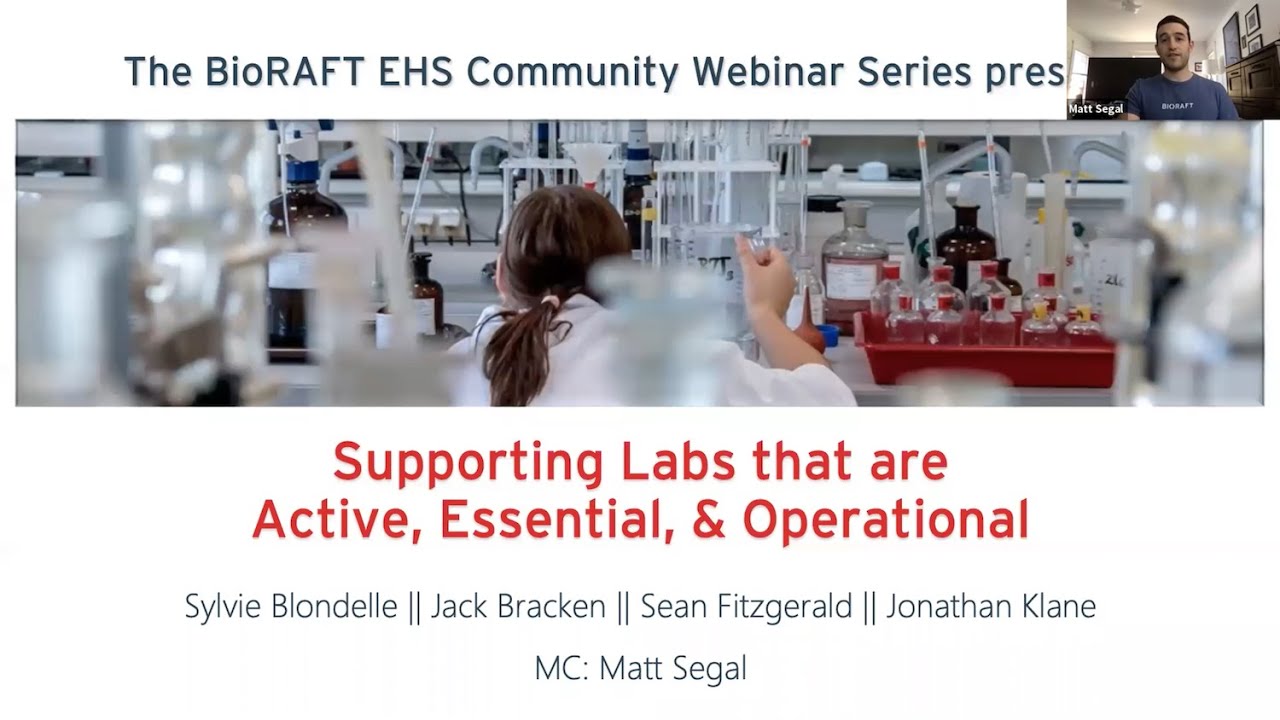 The BioRAFT EHS Community Webinar Series pres

Matt Segal

BIORAFT

Supporting Labs that are Active, Essential, & Operational

Sylvie Blondelle || Jack Bracken || Sean Fitzgerald || Jonathan Klane

MC: Matt Segal